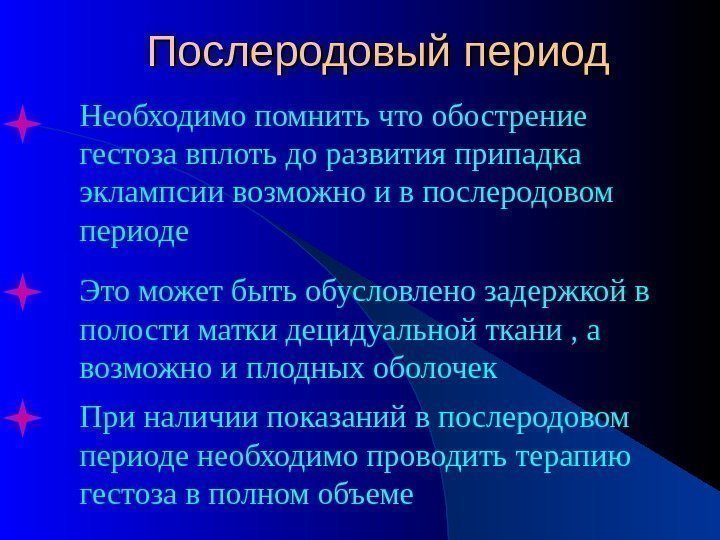 Послеродовый период

Необходимо помнить что обострение гестоза вплоть до развития припадка эклампсии возможно и в послеродовом периоде

Это может быть обусловлено задержкой в полости матки децидуальной ткани , а возможно и плодных оболочек

При наличии показаний в послеродовом периоде необходимо проводить терапию гестоза в полном объеме